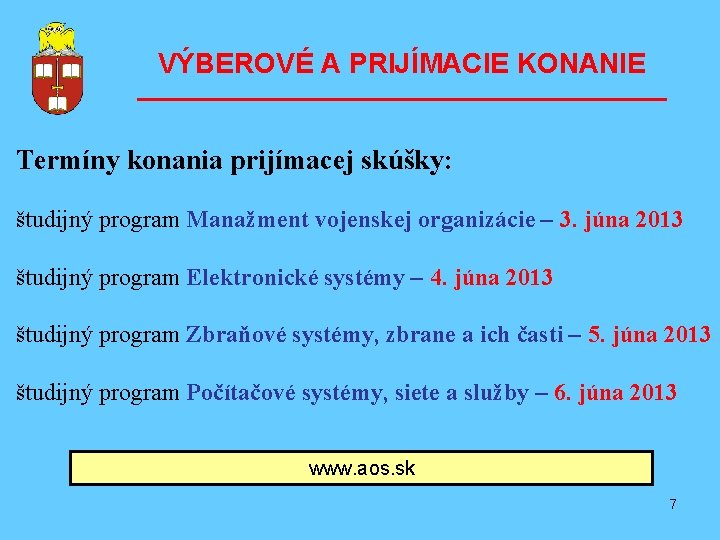 VÝBEROVÉ A PRIJÍMACIE KONANIE

Termíny konania prijímacej skúšky:

študijný program Manažment vojenskej organizácie – 3. júna 2013

študijný program Elektronické systémy – 4. júna 2013

študijný program Zbraňové systémy, zbrane a ich časti – 5. júna 2013

študijný program Počítačové systémy, siete a služby – 6. júna 2013

www.aos.sk

7